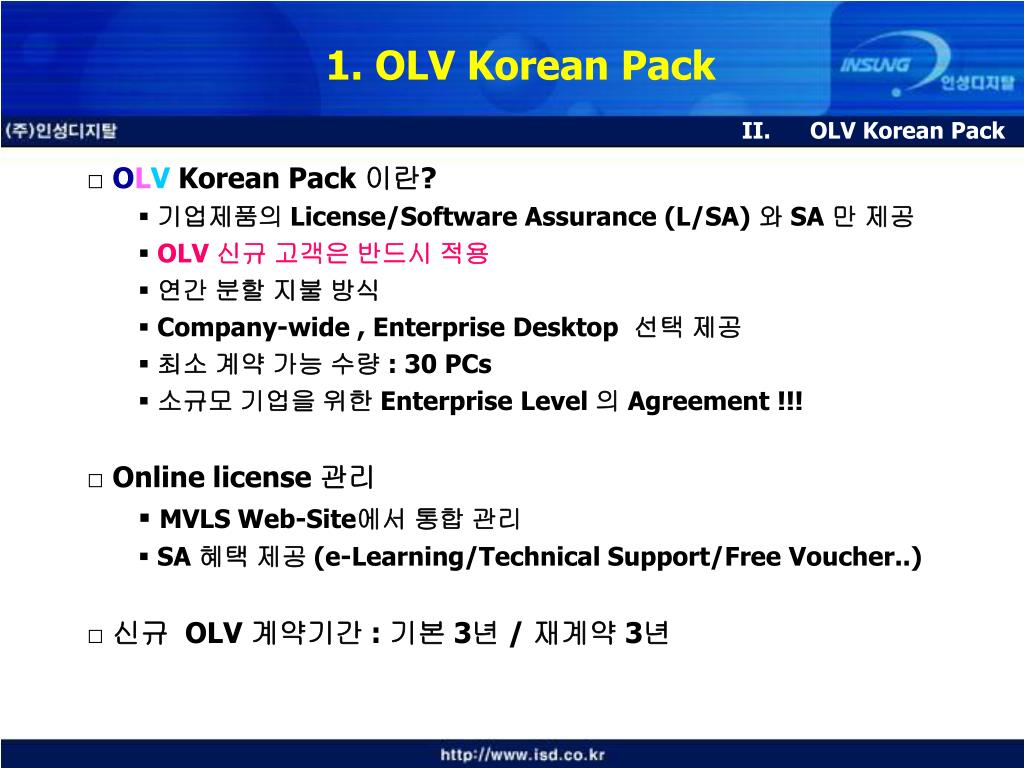 1. OLV Korean Pack

INSUNG 인성디지탈

(주)인성디지탈

II. OLV Korean Pack

□ OLV Korean Pack 이란?

▪ 기업제품의 License/Software Assurance (L/SA) 와 SA 만 제공

▪ OLV 신규 고객은 반드시 적용

▪ 연간 분할 지불 방식

▪ Company-wide , Enterprise Desktop 선택 제공

▪ 최소 계약 가능 수량 : 30 PCs

▪ 소규모 기업을 위한 Enterprise Level 의 Agreement !!!

□ Online license 관리

▪ MVLS Web-Site에서 통합 관리

▪ SA 혜택 제공 (e-Learning/Technical Support/Free Voucher..)

□ 신규 OLV 계약기간 : 기본 3년 / 재계약 3년

http://www.isd.co.kr